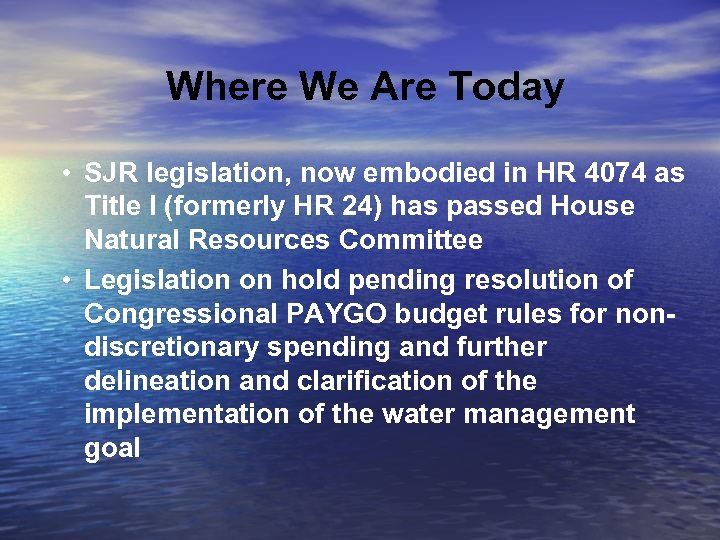 Where We Are Today

• SJR legislation, now embodied in HR 4074 as Title I (formerly HR 24) has passed House Natural Resources Committee

• Legislation on hold pending resolution of Congressional PAYGO budget rules for non-discretionary spending and further delineation and clarification of the implementation of the water management goal